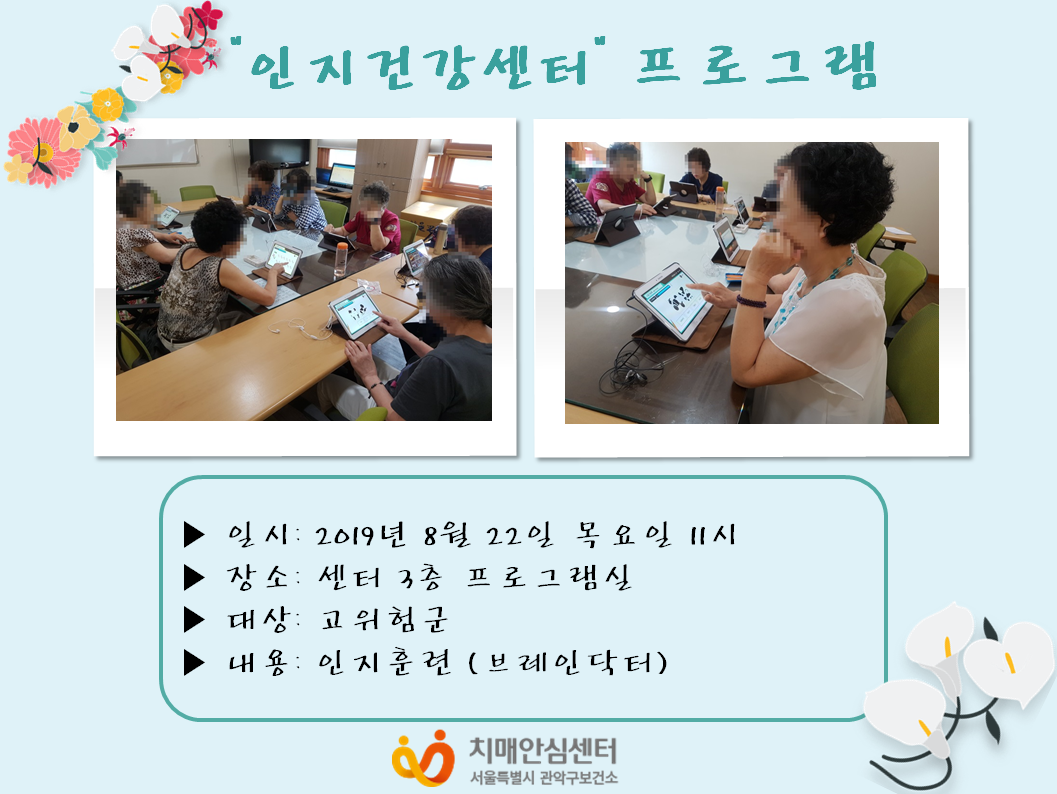 "인지건강센터" 프로그램

▶ 일시: 2019년 8월 22일 목요일 11시
▶ 장소: 센터 3층 프로그램실
▶ 대상: 고위험군
▶ 내용: 인지훈련 (브레인닥터)

치매안심센터
서울특별시 관악구보건소